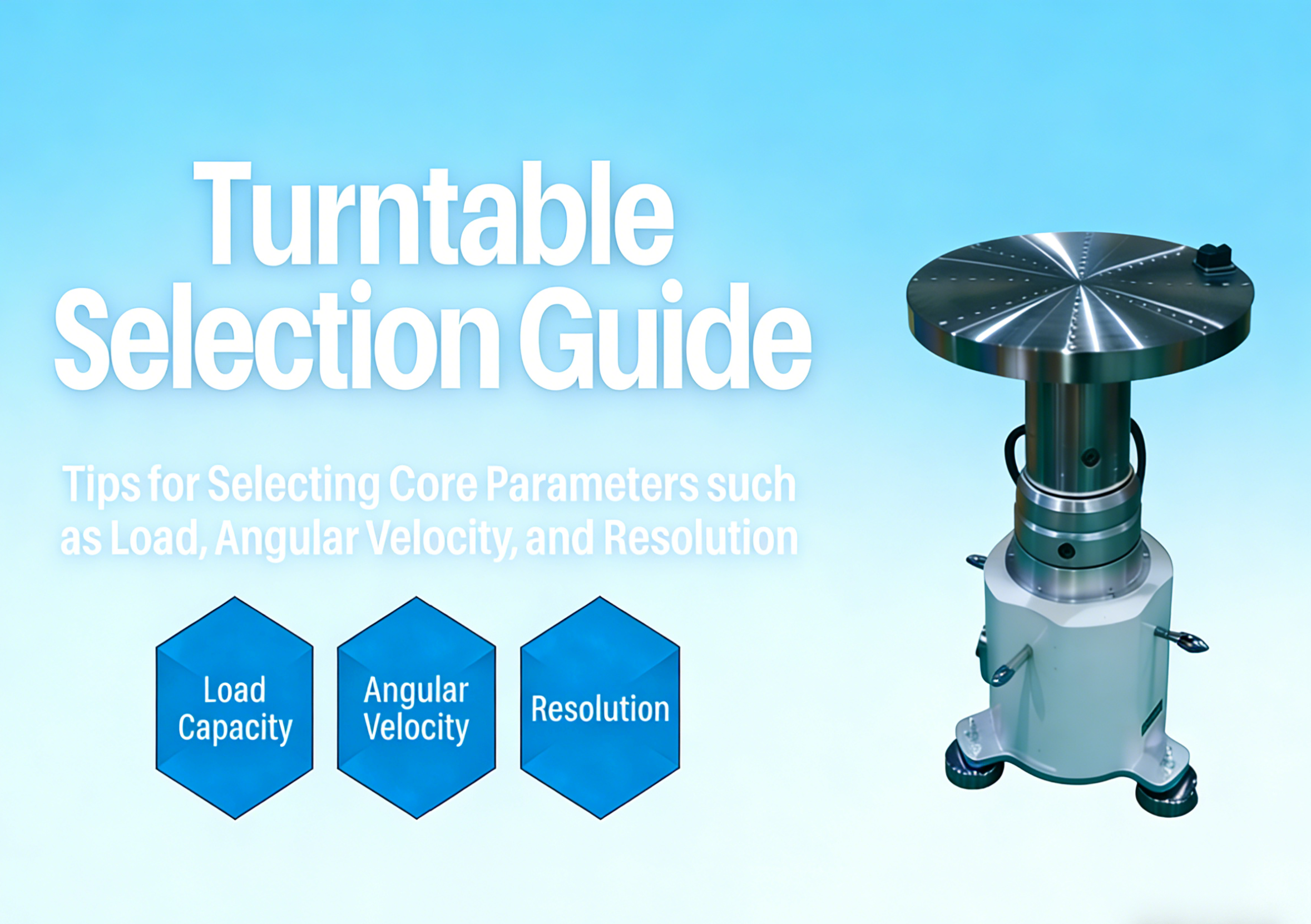 Turntable Selection Guide

Tips for Selecting Core Parameters such as Load, Angular Velocity, and Resolution

Load Capacity

Angular Velocity

Resolution